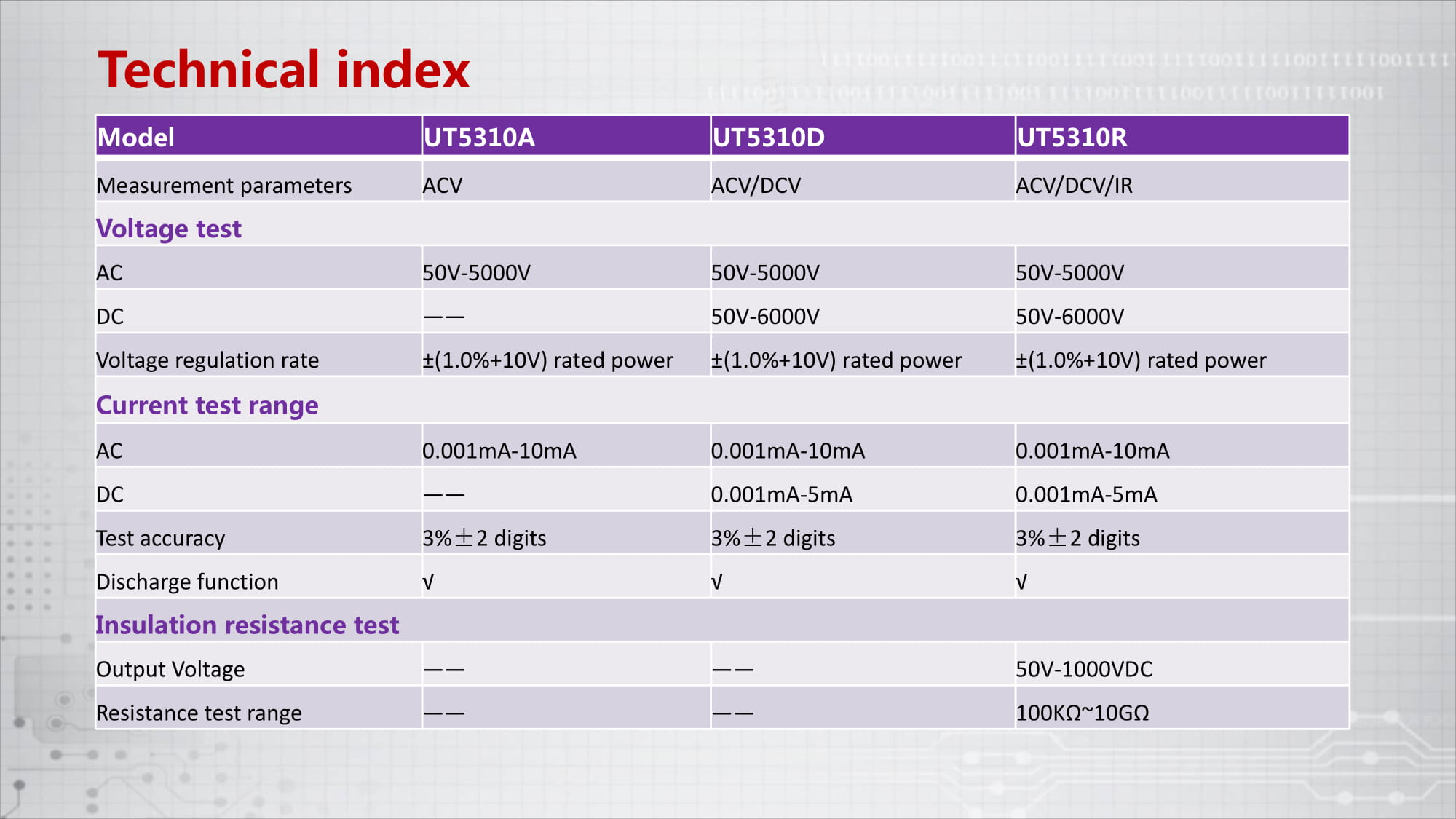 Technical index

| Model | UT5310A | UT5310D | UT5310R |
|---|---|---|---|
| Measurement parameters | ACV | ACV/DCV | ACV/DCV/IR |
| Voltage test | | | |
| AC | 50V-5000V | 50V-5000V | 50V-5000V |
| DC | —— | 50V-6000V | 50V-6000V |
| Voltage regulation rate | ±(1.0%+10V) rated power | ±(1.0%+10V) rated power | ±(1.0%+10V) rated power |
| Current test range | | | |
| AC | 0.001mA-10mA | 0.001mA-10mA | 0.001mA-10mA |
| DC | —— | 0.001mA-5mA | 0.001mA-5mA |
| Test accuracy | 3%±2 digits | 3%±2 digits | 3%±2 digits |
| Discharge function | √ | √ | √ |
| Insulation resistance test | | | |
| Output Voltage | —— | —— | 50V-1000VDC |
| Resistance test range | —— | —— | 100KΩ~10GΩ |